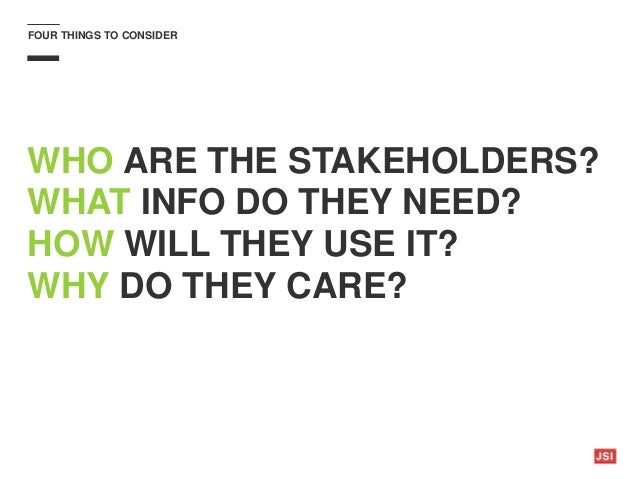 FOUR THINGS TO CONSIDER

WHO ARE THE STAKEHOLDERS?
WHAT INFO DO THEY NEED?
HOW WILL THEY USE IT?
WHY DO THEY CARE?

JSI